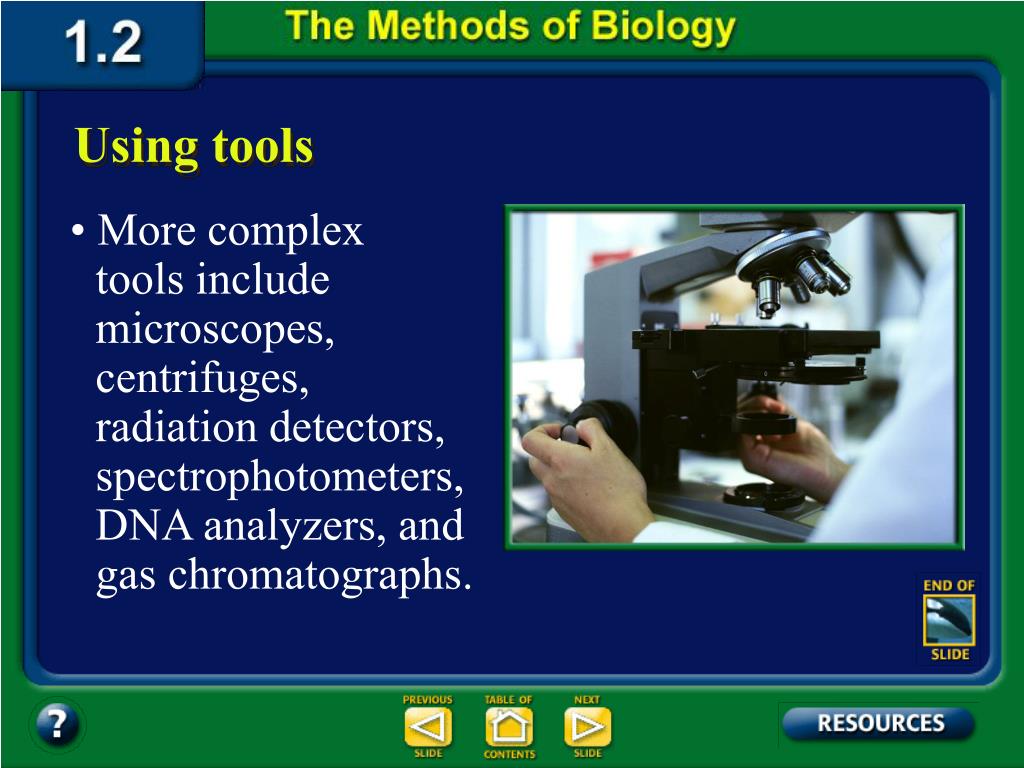 1.2

The Methods of Biology

Using tools

• More complex tools include microscopes, centrifuges, radiation detectors, spectrophotometers, DNA analyzers, and gas chromatographs.

END OF SLIDE

?

PREVIOUS SLIDE

TABLE OF CONTENTS

NEXT SLIDE

RESOURCES